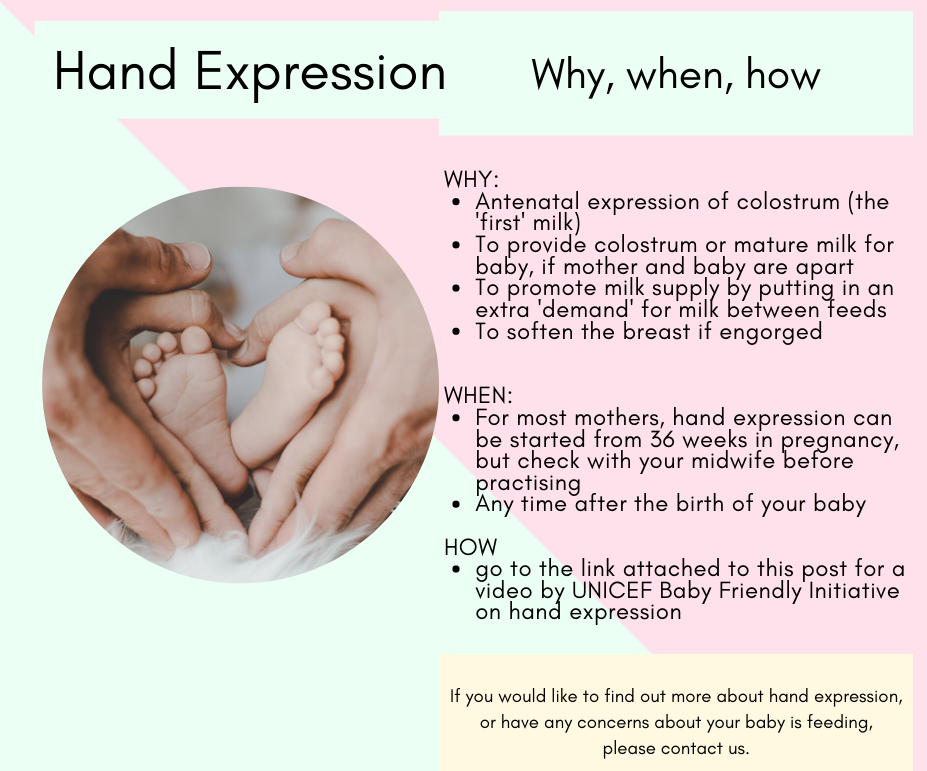 Hand Expression

Why, when, how

WHY:
• Antenatal expression of colostrum (the 'first' milk)
• To provide colostrum or mature milk for baby, if mother and baby are apart
• To promote milk supply by putting in an extra 'demand' for milk between feeds
• To soften the breast if engorged

WHEN:
• For most mothers, hand expression can be started from 36 weeks in pregnancy, but check with your midwife before practising
• Any time after the birth of your baby

HOW
• go to the link attached to this post for a video by UNICEF Baby Friendly Initiative on hand expression

If you would like to find out more about hand expression, or have any concerns about your baby is feeding, please contact us.